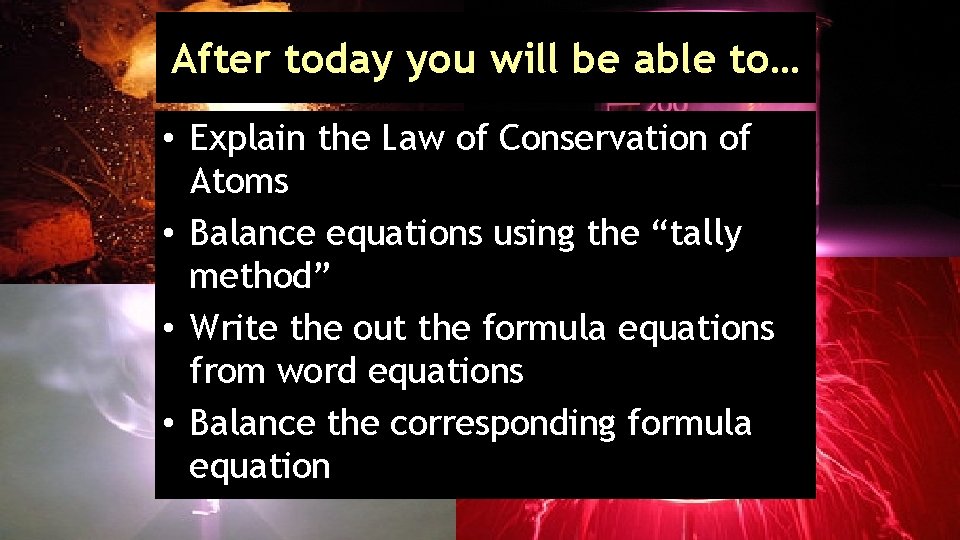 After today you will be able to…

• Explain the Law of Conservation of Atoms
• Balance equations using the “tally method”
• Write the out the formula equations from word equations
• Balance the corresponding formula equation